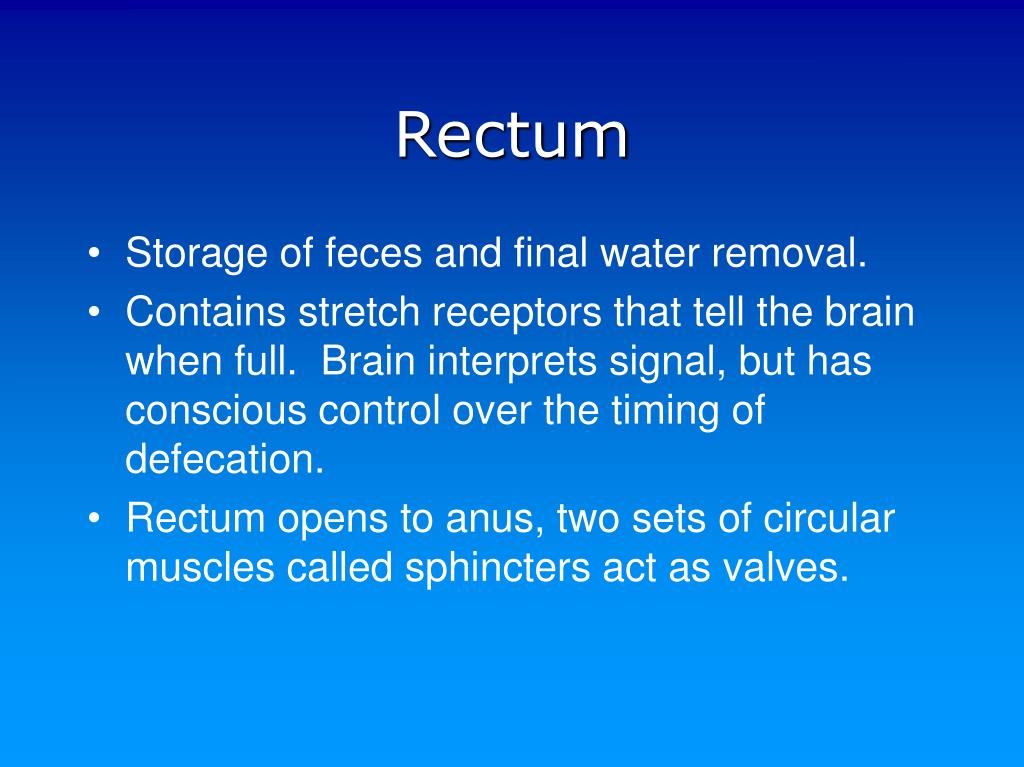 Rectum

• Storage of feces and final water removal.
• Contains stretch receptors that tell the brain when full. Brain interprets signal, but has conscious control over the timing of defecation.
• Rectum opens to anus, two sets of circular muscles called sphincters act as valves.